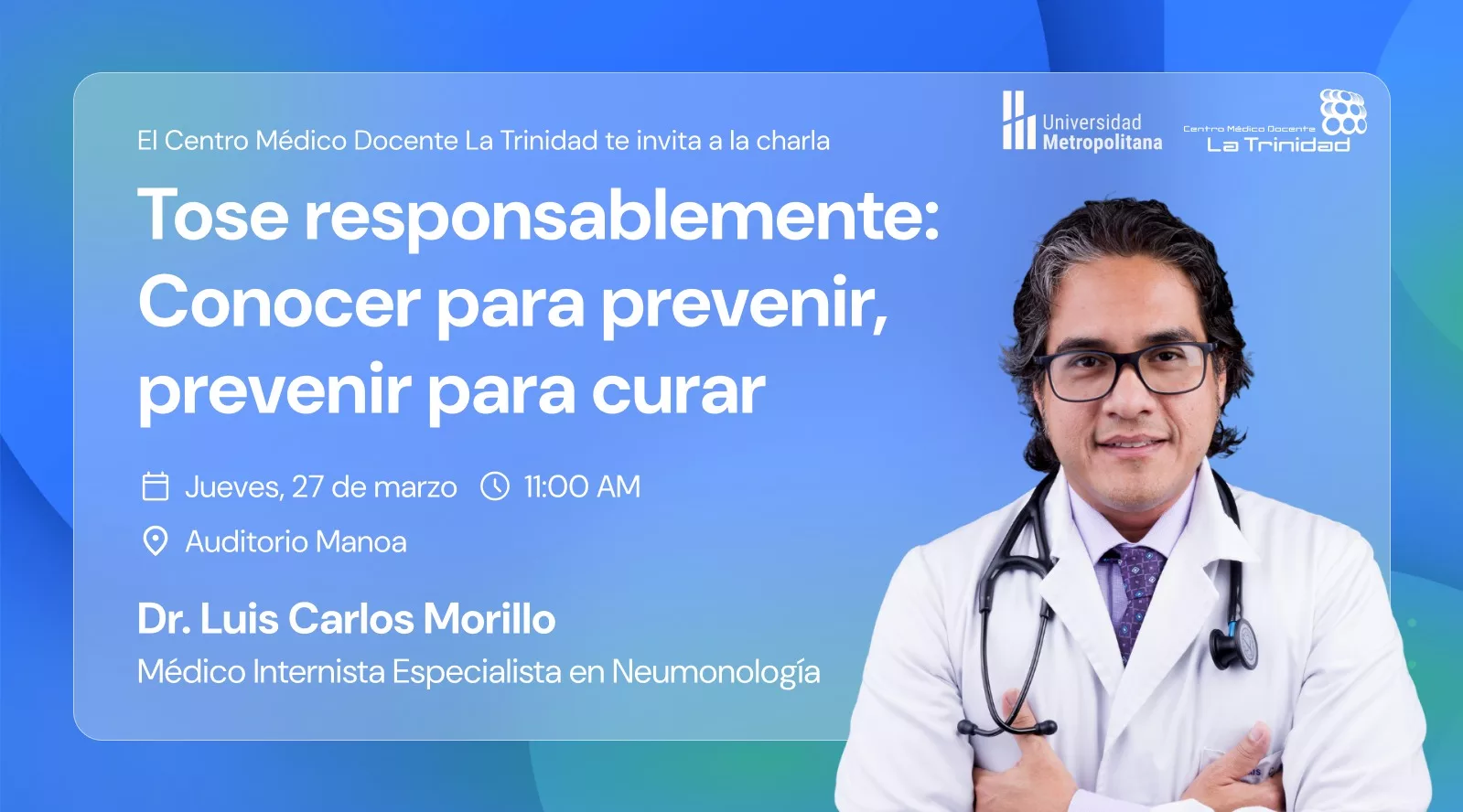 Universidad
Metropolitana

Centro Médico Docente
La Trinidad

El Centro Médico Docente La Trinidad te invita a la charla

Tose responsablemente:
Conocer para prevenir,
prevenir para curar

Jueves, 27 de marzo 11:00 AM

Auditorio Manoa

Dr. Luis Carlos Morillo
Médico Internista Especialista en Neumonología